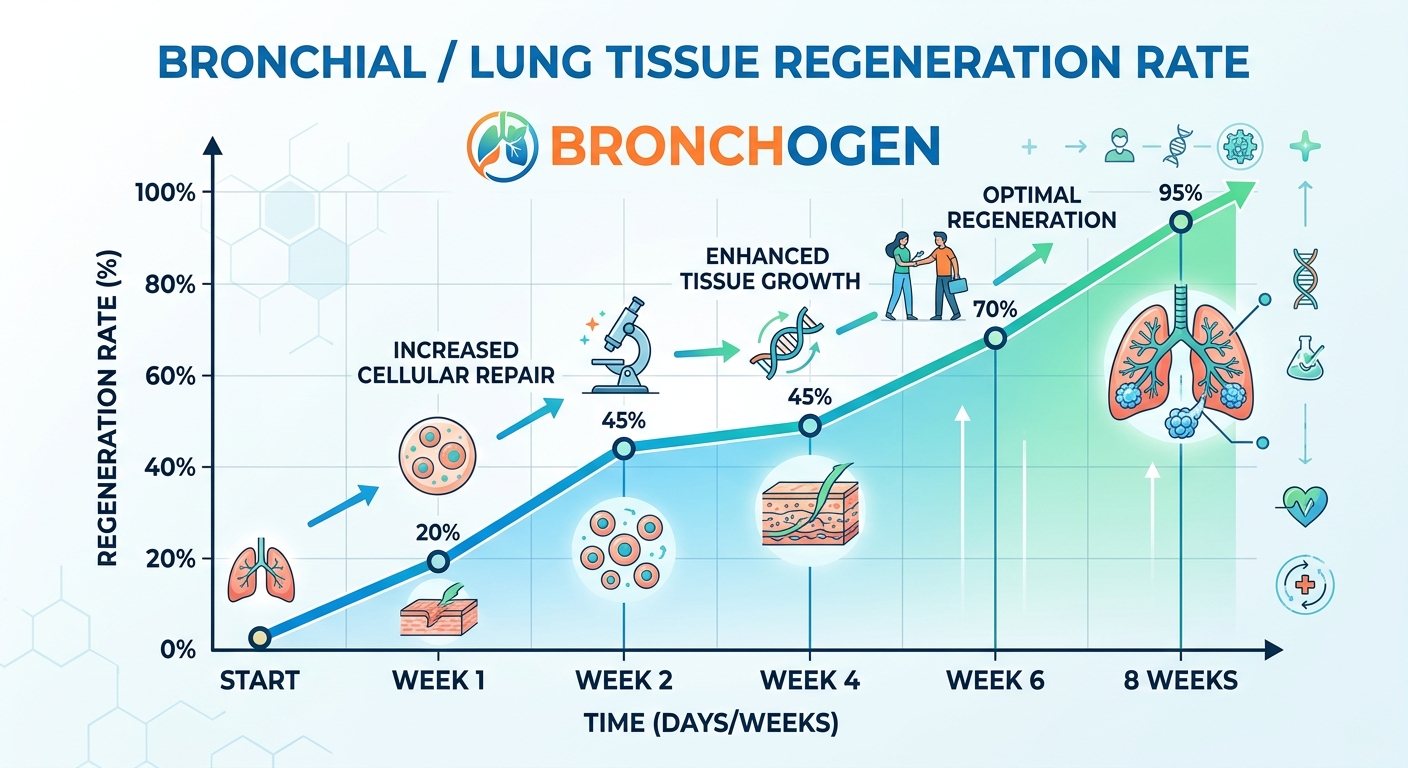 BRONCHIAL / LUNG TISSUE REGENERATION RATE

BRONCHOGEN

REGENERATION RATE (%)

100%
80%
60%
40%
20%
0%

INCREASED CELLULAR REPAIR

ENHANCED TISSUE GROWTH

OPTIMAL REGENERATION

20%
45%
45%
70%
95%

START
WEEK 1
WEEK 2
WEEK 4
WEEK 6
8 WEEKS

TIME (DAYS/WEEKS)